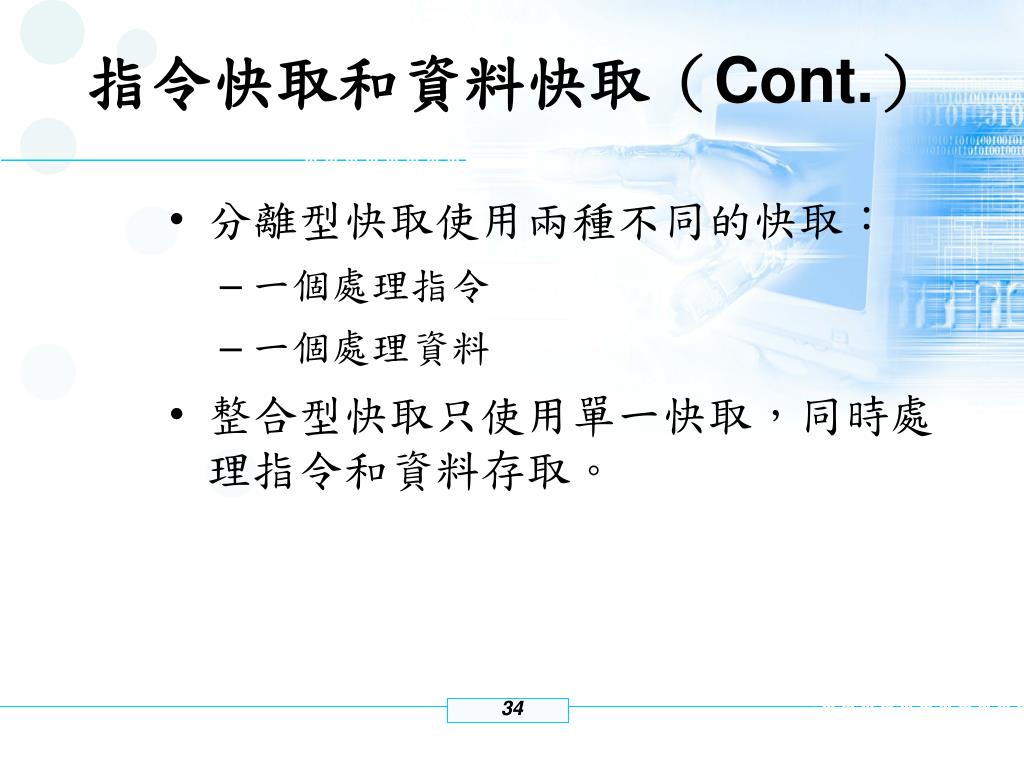 指令快取和資料快取（Cont.）

• 分離型快取使用兩種不同的快取：
– 一個處理指令
– 一個處理資料

• 整合型快取只使用單一快取，同時處理指令和資料存取。

34